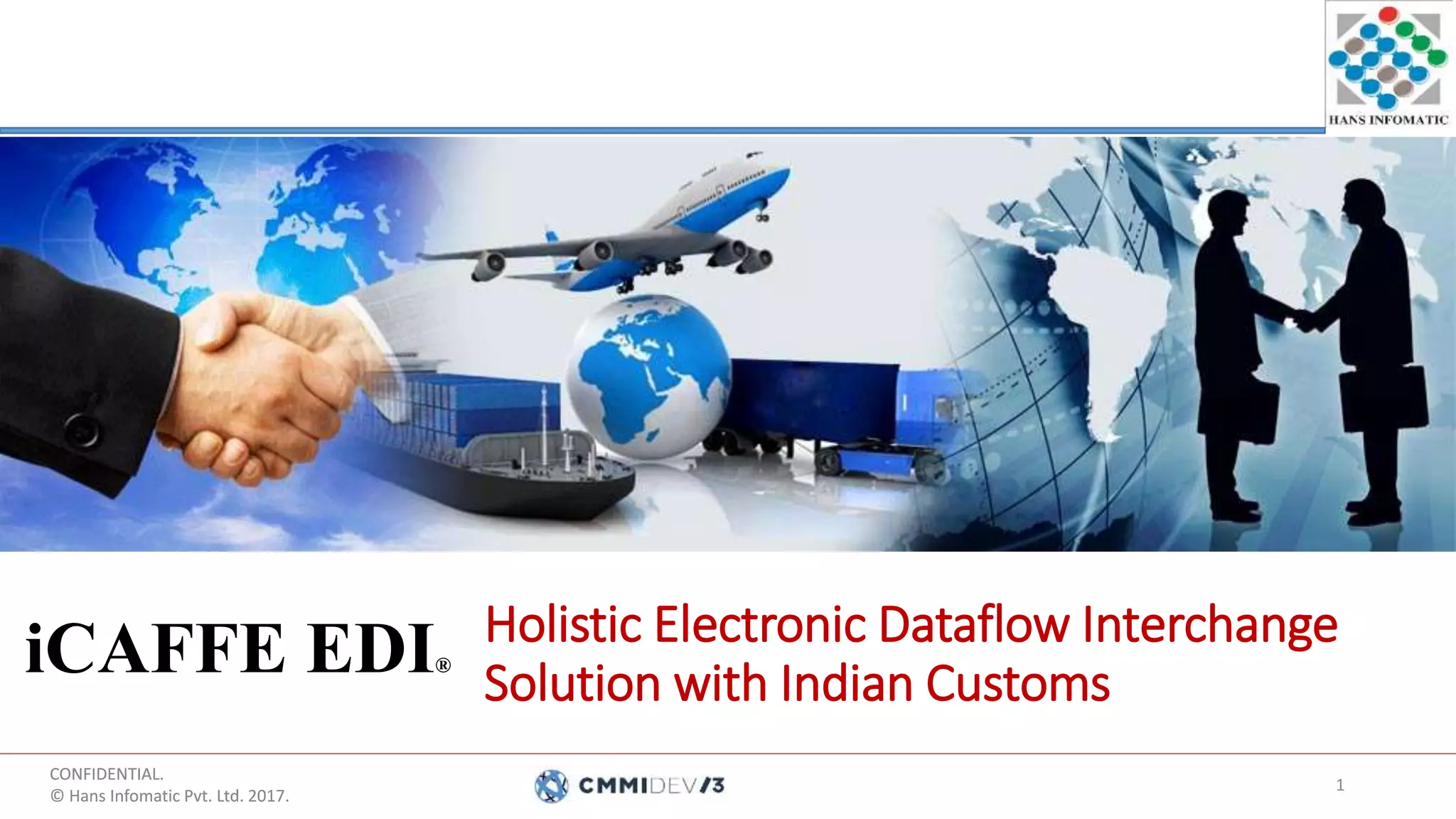 HANS INFOMATIC

iCAFFE EDI®

Holistic Electronic Dataflow Interchange Solution with Indian Customs

CONFIDENTIAL.
© Hans Infomatic Pvt. Ltd. 2017.

CMMIDEV/3

1